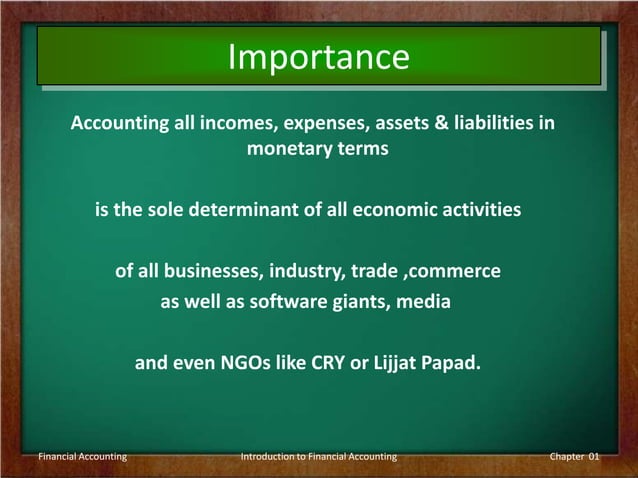 Importance

Accounting all incomes, expenses, assets & liabilities in monetary terms

is the sole determinant of all economic activities

of all businesses, industry, trade ,commerce as well as software giants, media

and even NGOs like CRY or Lijjat Papad.

Financial Accounting

Introduction to Financial Accounting

Chapter 01